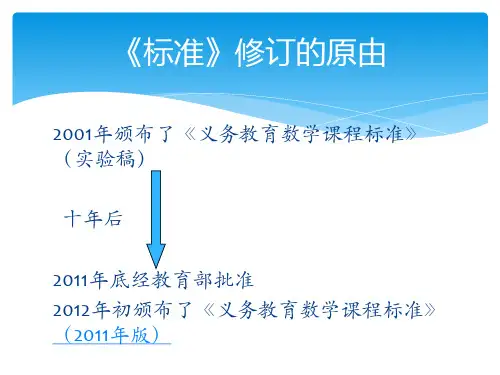 《标准》修订的原由

2001年颁布了《义务教育数学课程标准》（实验稿）

十年后

2011年底经教育部批准

2012年初颁布了《义务教育数学课程标准》（2011年版）